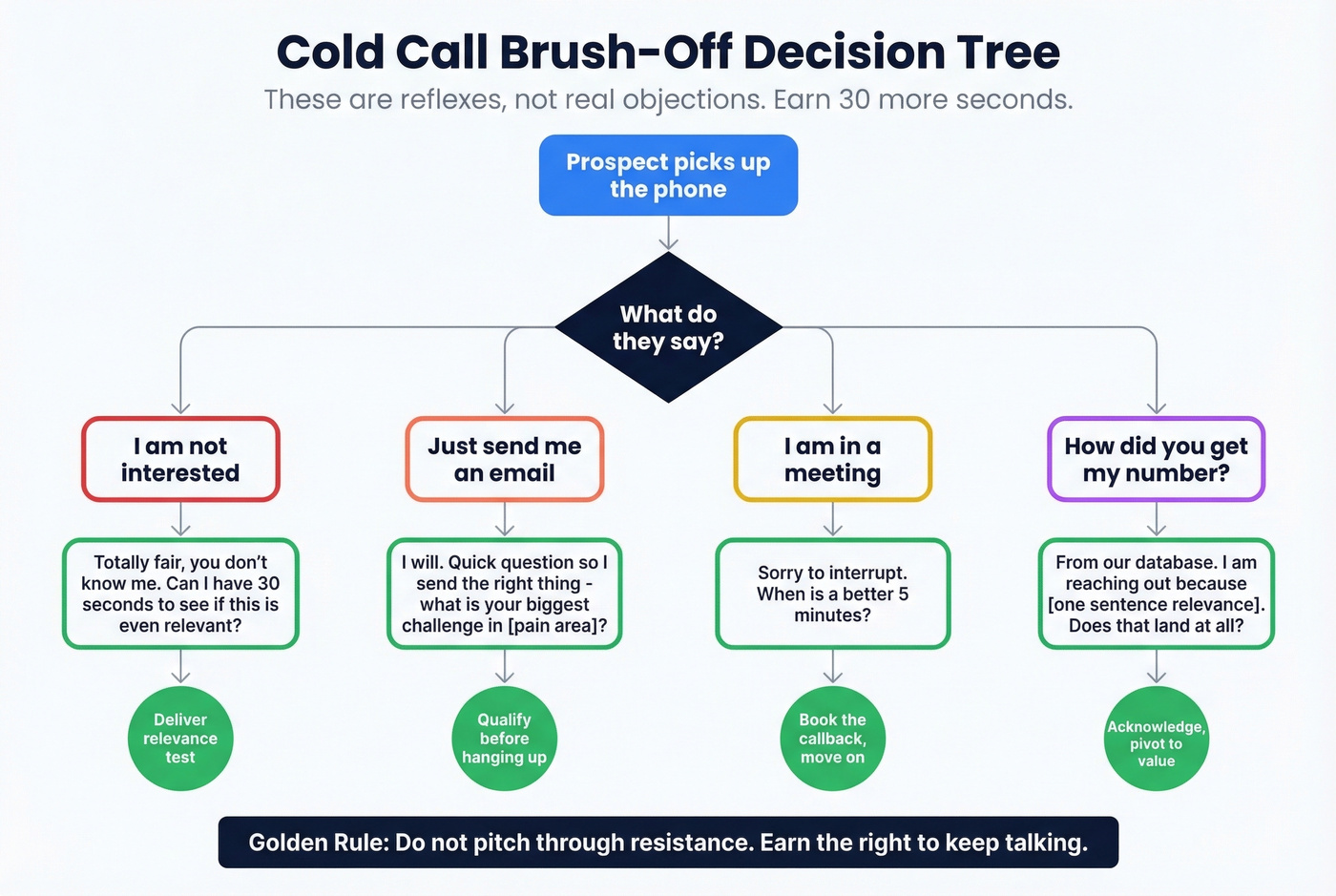 Cold Call Brush-Off Decision Tree

These are reflexes, not real objections. Earn 30 more seconds.

Prospect picks up the phone

What do they say?

I am not interested

Totally fair, you don't know me. Can I have 30 seconds to see if this is even relevant?

Deliver relevance test

Just send me an email

I will. Quick question so I send the right thing - what is your biggest challenge in [pain area]?

Qualify before hanging up

I am in a meeting

Sorry to interrupt. When is a better 5 minutes?

Book the callback, move on

How did you get my number?

From our database. I am reaching out because [one sentence relevance]. Does that land at all?

Acknowledge, pivot to value

Golden Rule: Do not pitch through resistance. Earn the right to keep talking.